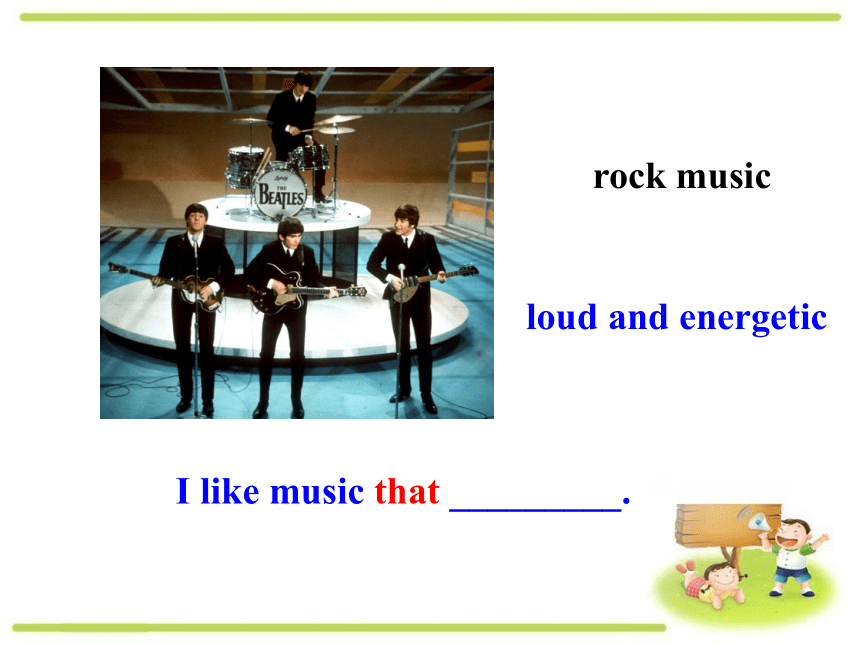 THE BEATLES

rock music

loud and energetic

I like music that _________.